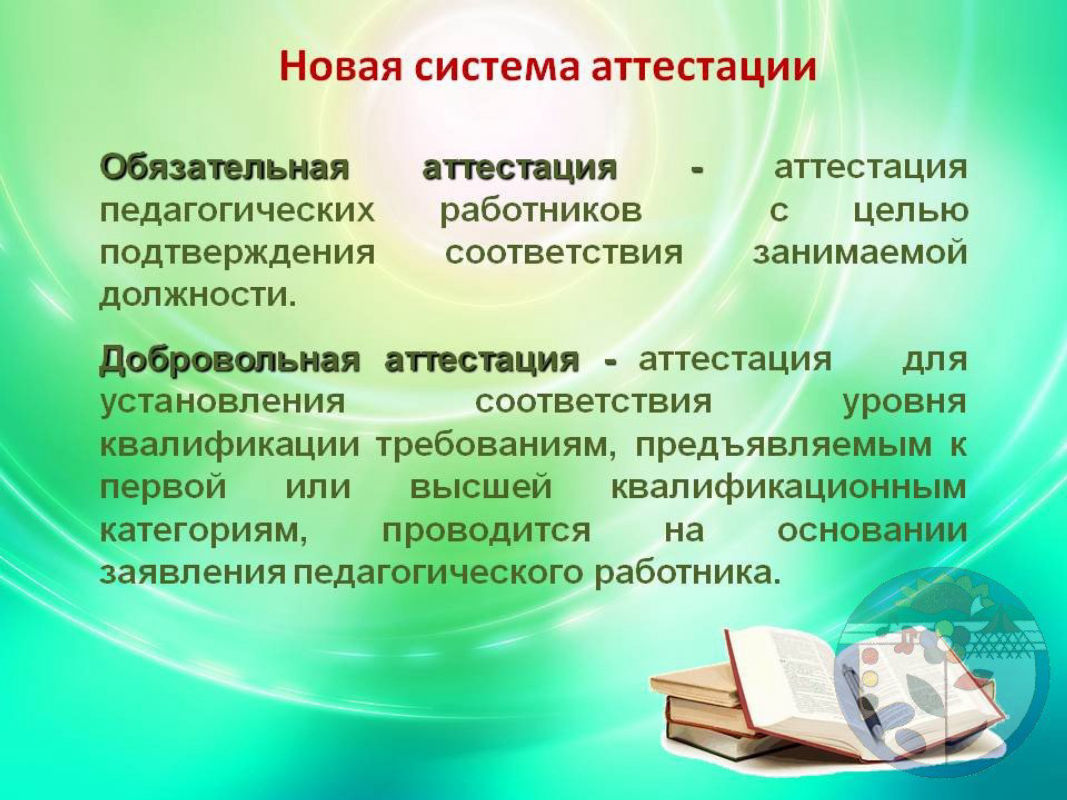 Новая система аттестации

Обязательная аттестация - аттестация педагогических работников с целью подтверждения соответствия занимаемой должности.

Добровольная аттестация - аттестация для установления соответствия уровня квалификации требованиям, предъявляемым к первой или высшей квалификационным категориям, проводится на основании заявления педагогического работника.